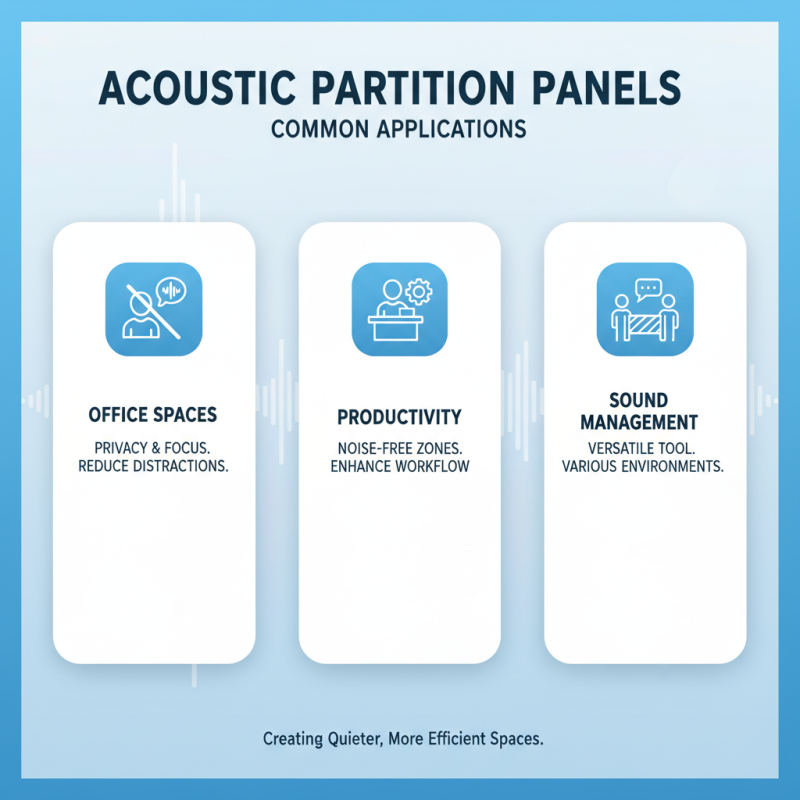 ACOUSTIC PARTITION PANELS
COMMON APPLICATIONS

OFFICE SPACES
PRIVACY & FOCUS. REDUCE DISTRACTIONS.

PRODUCTIVITY
NOISE-FREE ZONES. ENHANCE WORKFLOW

SOUND MANAGEMENT
VERSATILE TOOL. VARIOUS ENVIRONMENTS.

Creating Quieter, More Efficient Spaces.